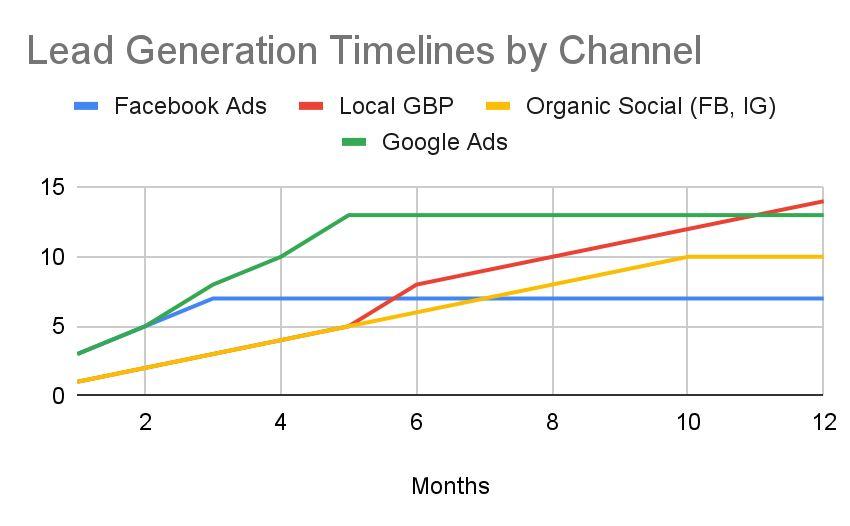 Lead Generation Timelines by Channel

Facebook Ads
Local GBP
Organic Social (FB, IG)
Google Ads

15
10
5
0

2
4
6
8
10
12

Months